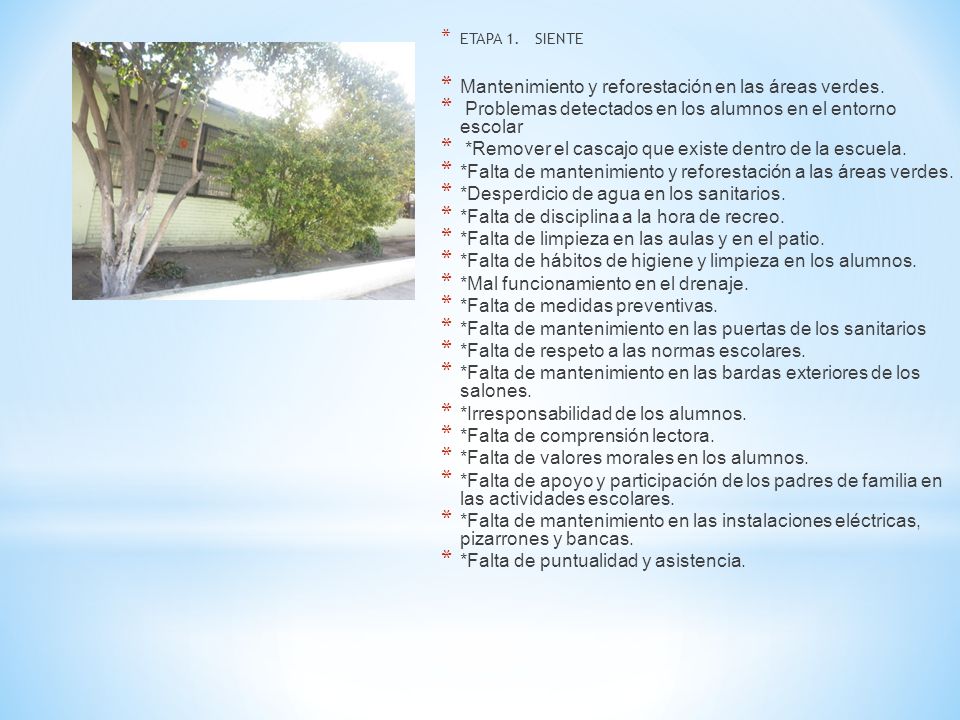 * ETAPA 1. SIENTE

* Mantenimiento y reforestación en las áreas verdes.
* Problemas detectados en los alumnos en el entorno escolar
* *Remover el cascajo que existe dentro de la escuela.
* *Falta de mantenimiento y reforestación a las áreas verdes.
* *Desperdicio de agua en los sanitarios.
* *Falta de disciplina a la hora de recreo.
* *Falta de limpieza en las aulas y en el patio.
* *Falta de hábitos de higiene y limpieza en los alumnos.
* *Mal funcionamiento en el drenaje.
* *Falta de medidas preventivas.
* *Falta de mantenimiento en las puertas de los sanitarios
* *Falta de respeto a las normas escolares.
* *Falta de mantenimiento en las bardas exteriores de los salones.
* *Irresponsabilidad de los alumnos.
* *Falta de comprensión lectora.
* *Falta de valores morales en los alumnos.
* *Falta de apoyo y participación de los padres de familia en las actividades escolares.
* *Falta de mantenimiento en las instalaciones eléctricas, pizarrones y bancas.
* *Falta de puntualidad y asistencia.